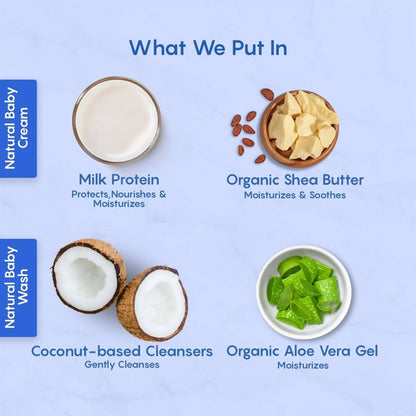 What We Put In

Natural Baby Cream

Milk Protein
Protects,Nourishes & Moisturizes

Organic Shea Butter
Moisturizes & Soothes

Natural Baby Wash

Coconut-based Cleansers
Gently Cleanses

Organic Aloe Vera Gel
Moisturizes